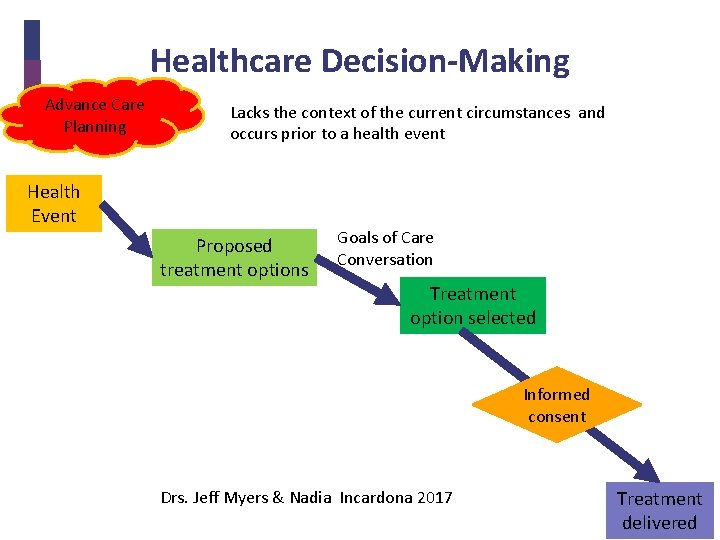 Healthcare Decision-Making

Advance Care Planning

Lacks the context of the current circumstances and occurs prior to a health event

Health Event

Proposed treatment options

Goals of Care Conversation

Treatment option selected

Informed consent

Treatment delivered

Drs. Jeff Myers & Nadia Incardona 2017